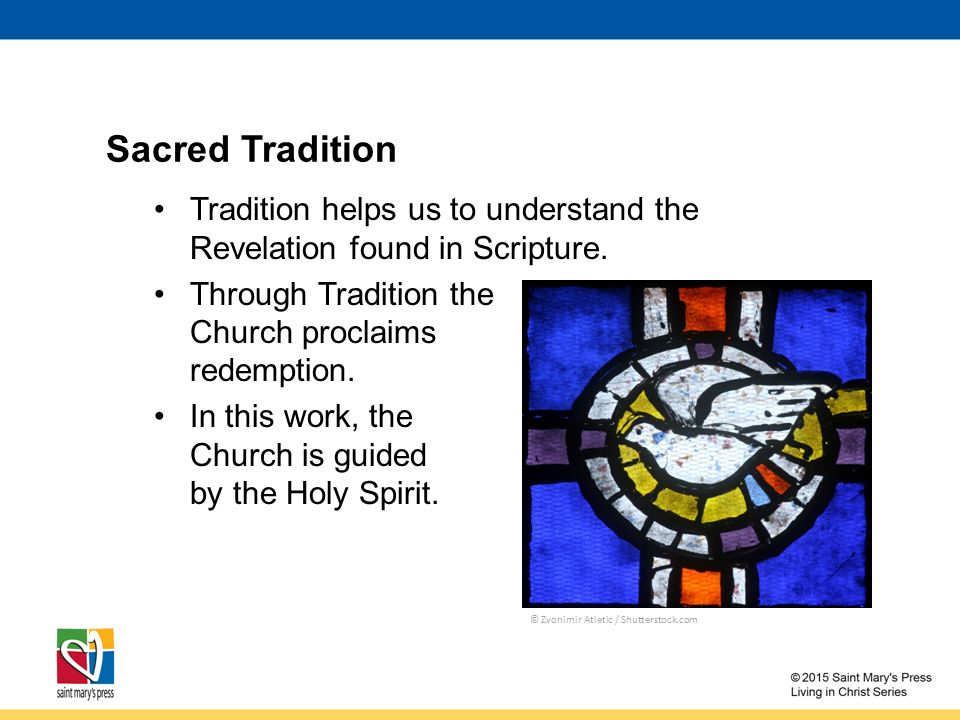 Sacred Tradition

• Tradition helps us to understand the Revelation found in Scripture.

• Through Tradition the Church proclaims redemption.

• In this work, the Church is guided by the Holy Spirit.

© Zvonimir Atletic / Shutterstock.com

saint mary's press

© 2015 Saint Mary's Press
Living in Christ Series